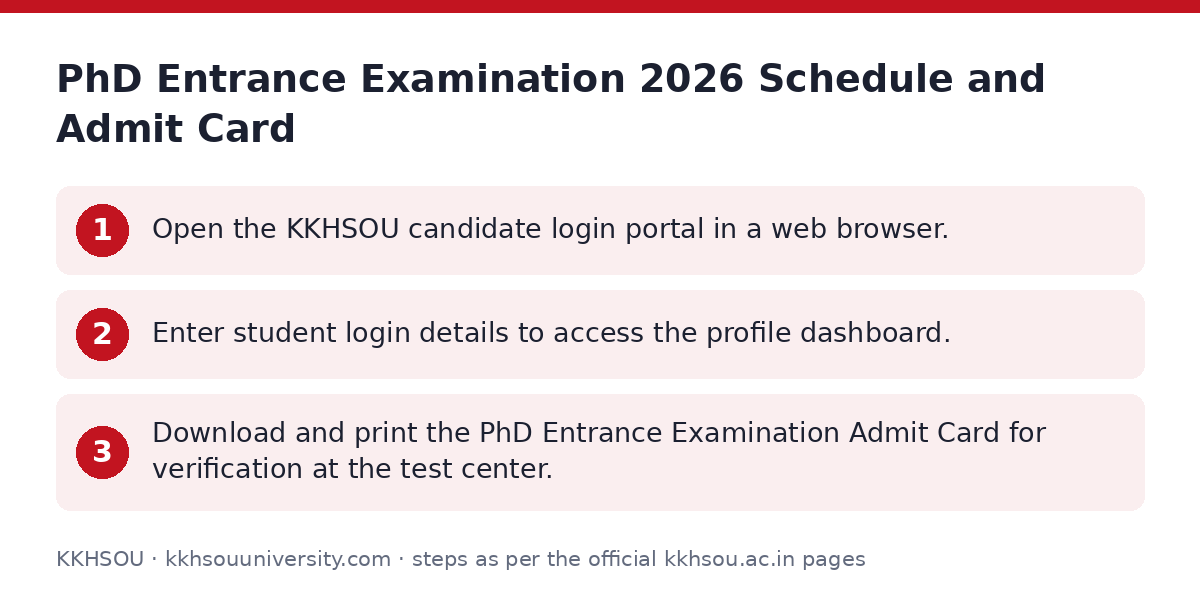 PhD Entrance Examination 2026 Schedule and Admit Card

1 Open the KKHSOU candidate login portal in a web browser.

2 Enter student login details to access the profile dashboard.

3 Download and print the PhD Entrance Examination Admit Card for verification at the test center.

KKHSOU · kkhsouuniversity.com · steps as per the official kkhsou.ac.in pages